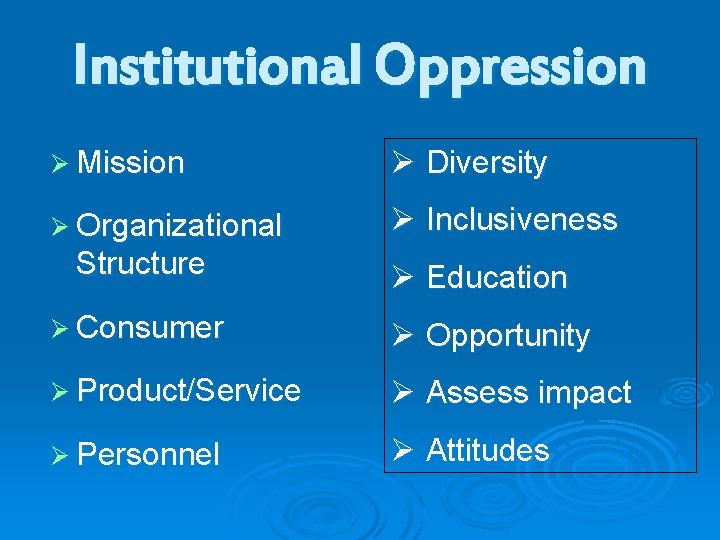 Institutional Oppression

➢ Mission

➢ Organizational Structure

➢ Consumer

➢ Product/Service

➢ Personnel

➢ Diversity

➢ Inclusiveness

➢ Education

➢ Opportunity

➢ Assess impact

➢ Attitudes